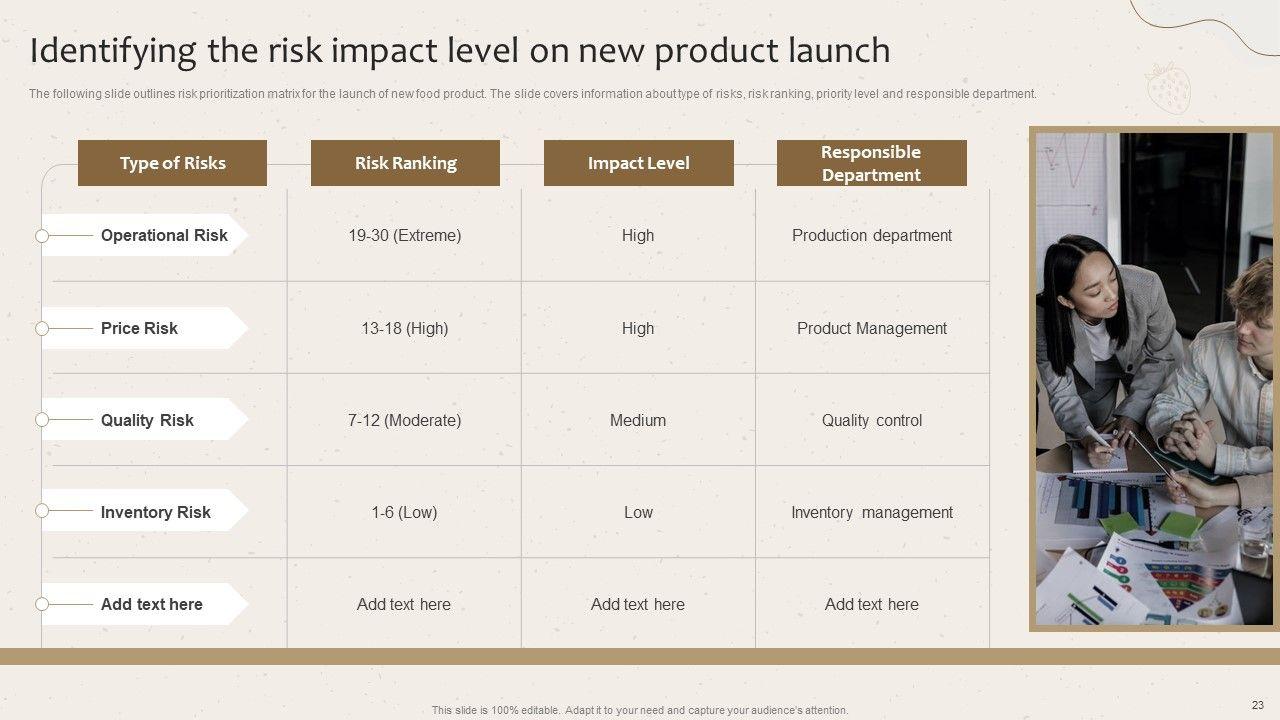 Identifying the risk impact level on new product launch

The following slide outlines risk prioritization matrix for the launch of new food product. The slide covers information about type of risks, risk ranking, priority level and responsible department.

| Type of Risks | Risk Ranking | Impact Level | Responsible Department |
|---|---|---|---|
| Operational Risk | 19-30 (Extreme) | High | Production department |
| Price Risk | 13-18 (High) | High | Product Management |
| Quality Risk | 7-12 (Moderate) | Medium | Quality control |
| Inventory Risk | 1-6 (Low) | Low | Inventory management |
| Add text here | Add text here | Add text here | Add text here |

This slide is 100% editable. Adapt it to your need and capture your audience's attention.

23